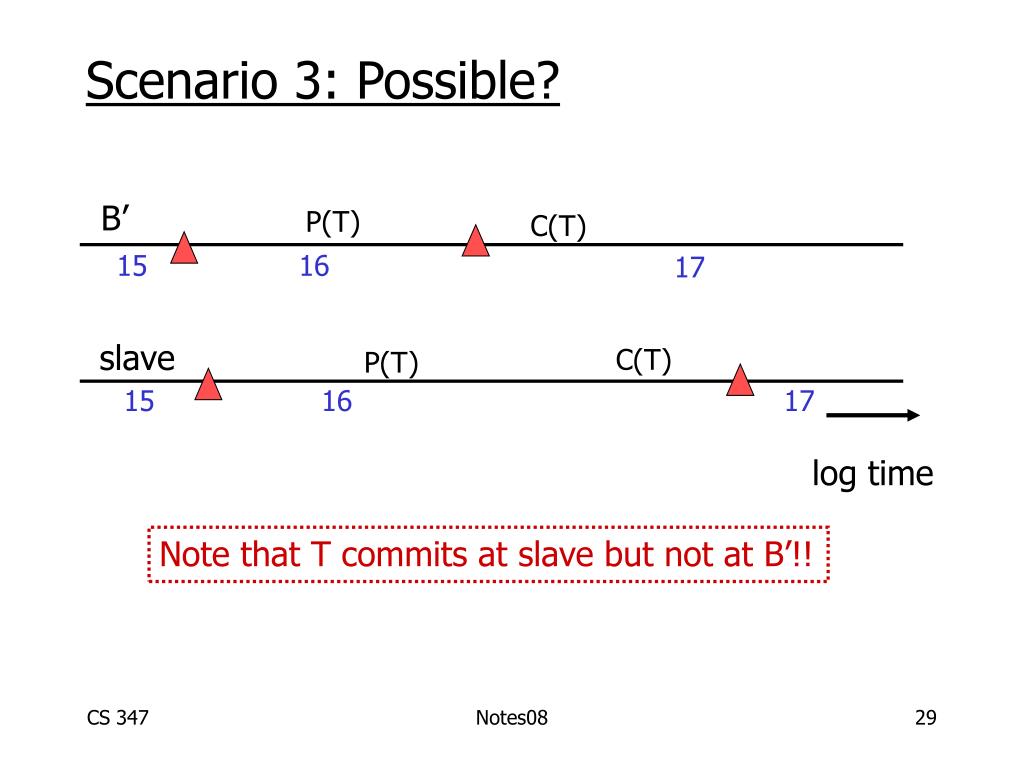 Scenario 3: Possible?

B’
P(T)
C(T)
15
16
17

slave
P(T)
C(T)
15
16
17

log time

Note that T commits at slave but not at B’!!

CS 347
Notes08
29